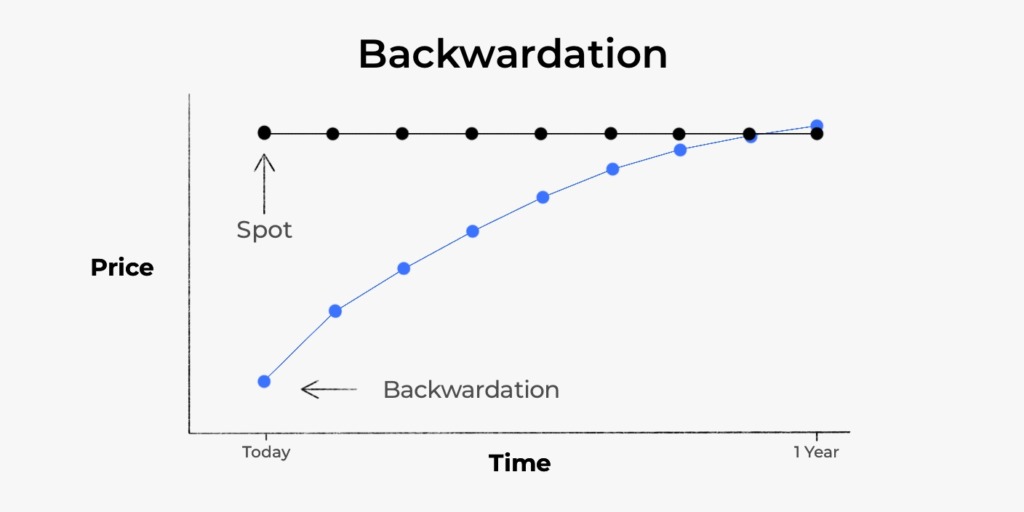 Backwardation

Spot

Price

Backwardation

Today

Time

1 Year